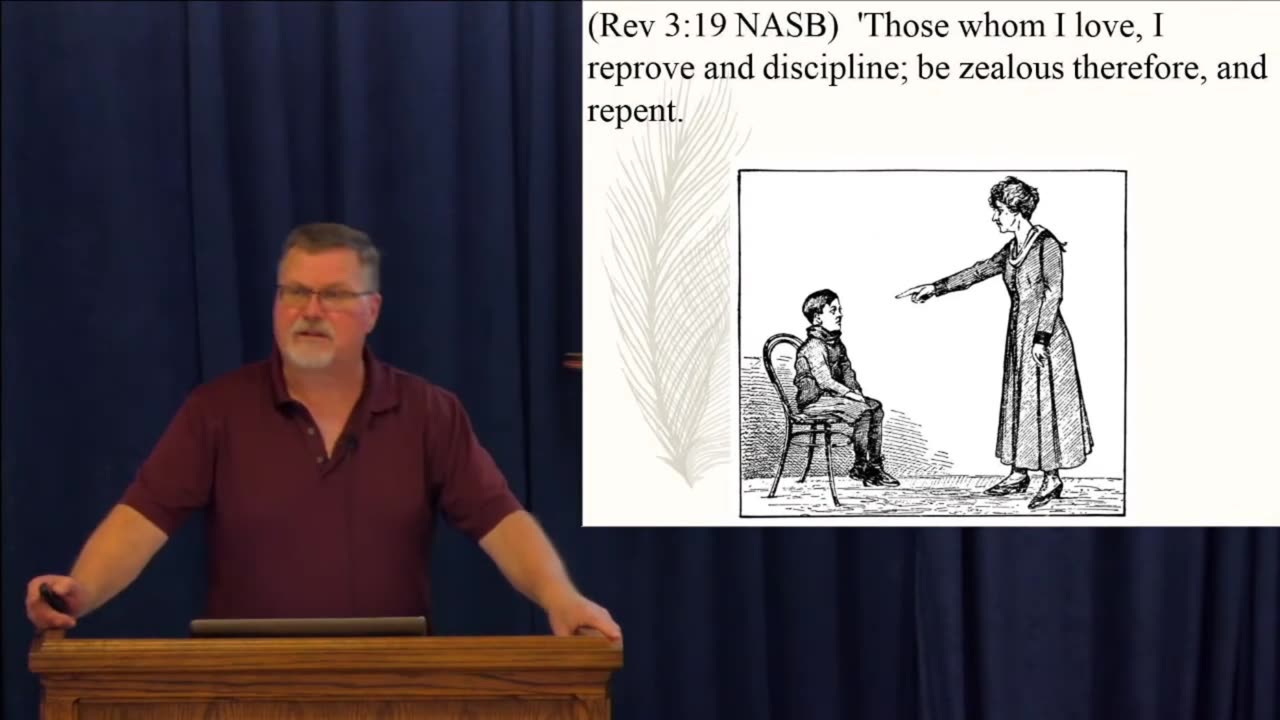 (Rev 3:19 NASB) 'Those whom I love, I reprove and discipline; be zealous therefore, and repent.